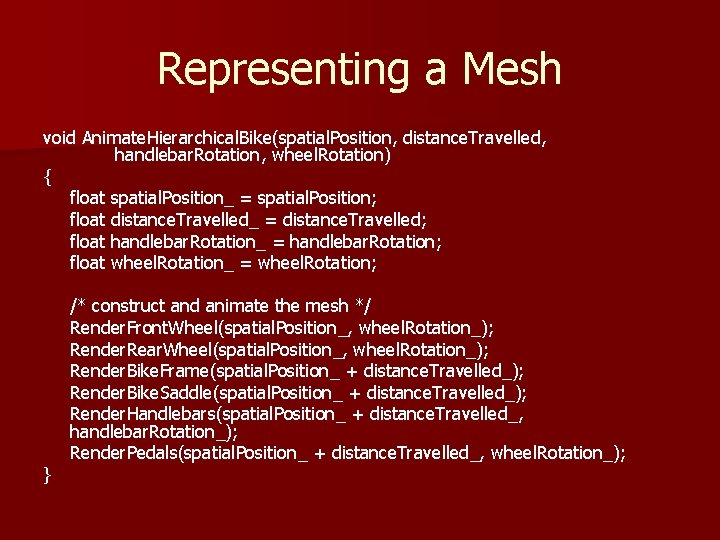 Representing a Mesh

void AnimateHierarchicalBike(spatialPosition, distanceTravelled, handlebarRotation, wheelRotation)
{
float spatialPosition_ = spatialPosition;
float distanceTravelled_ = distanceTravelled;
float handlebarRotation_ = handlebarRotation;
float wheelRotation_ = wheelRotation;

/* construct and animate the mesh */
RenderFrontWheel(spatialPosition_, wheelRotation_);
RenderRearWheel(spatialPosition_, wheelRotation_);
RenderBikeFrame(spatialPosition_ + distanceTravelled_);
RenderBikeSaddle(spatialPosition_ + distanceTravelled_);
RenderHandlebars(spatialPosition_ + distanceTravelled_, handlebarRotation_);
RenderPedals(spatialPosition_ + distanceTravelled_, wheelRotation_);
}